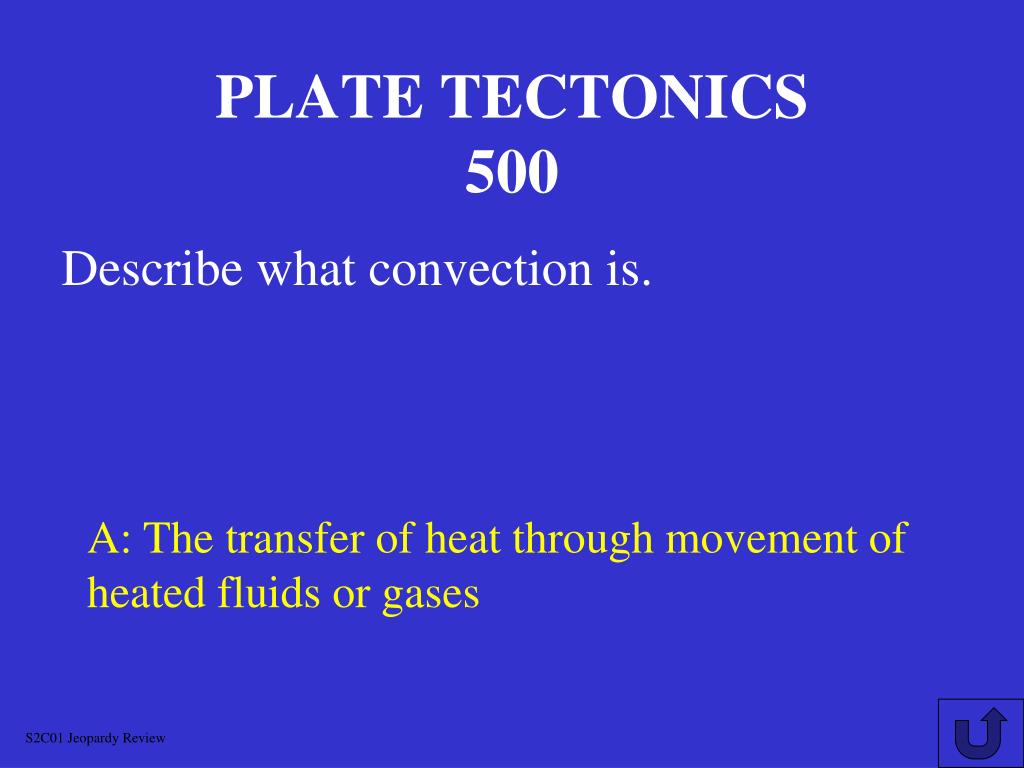 PLATE TECTONICS
500

Describe what convection is.

A: The transfer of heat through movement of heated fluids or gases

S2C01 Jeopardy Review